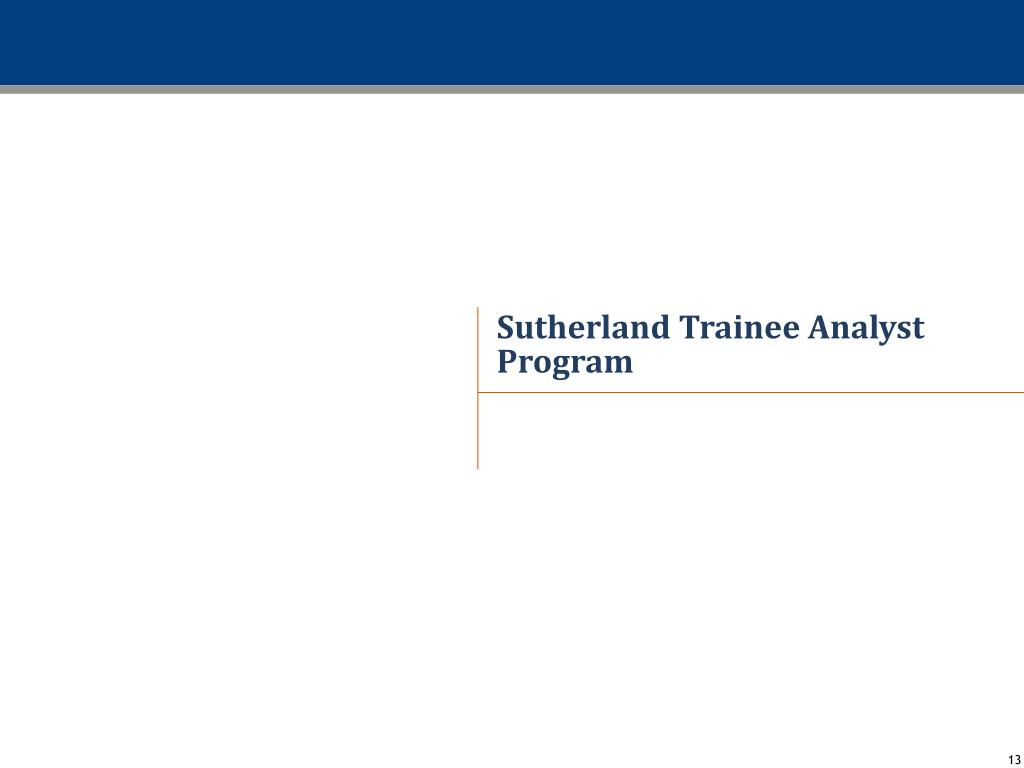 Sutherland Trainee Analyst Program

13